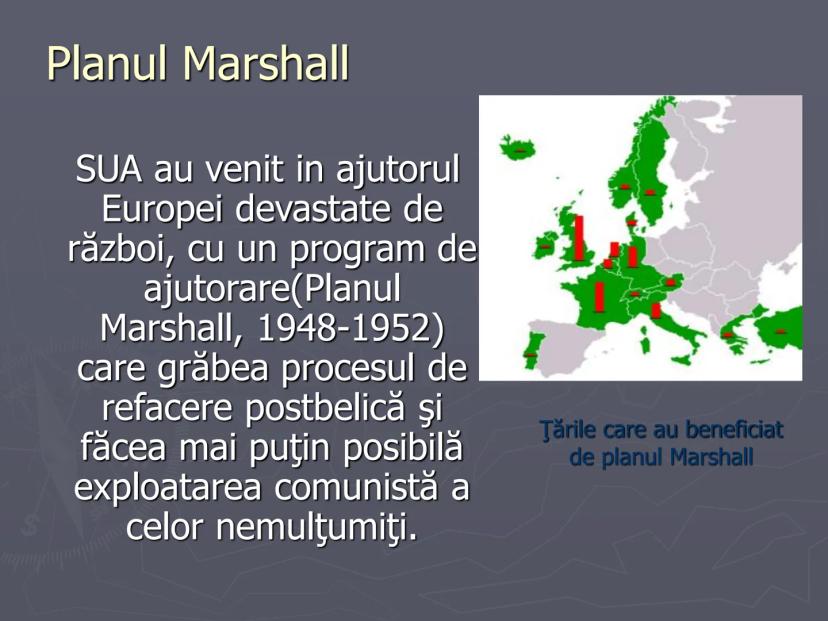 Planul Marshall

SUA au venit in ajutorul Europei devastate de război, cu un program de ajutorare(Planul Marshall, 1948-1952) care grăbea procesul de refacere postbelică şi făcea mai puţin posibilă exploatarea comunistă a celor nemulţumiţi.

Ţările care au beneficiat de planul Marshall